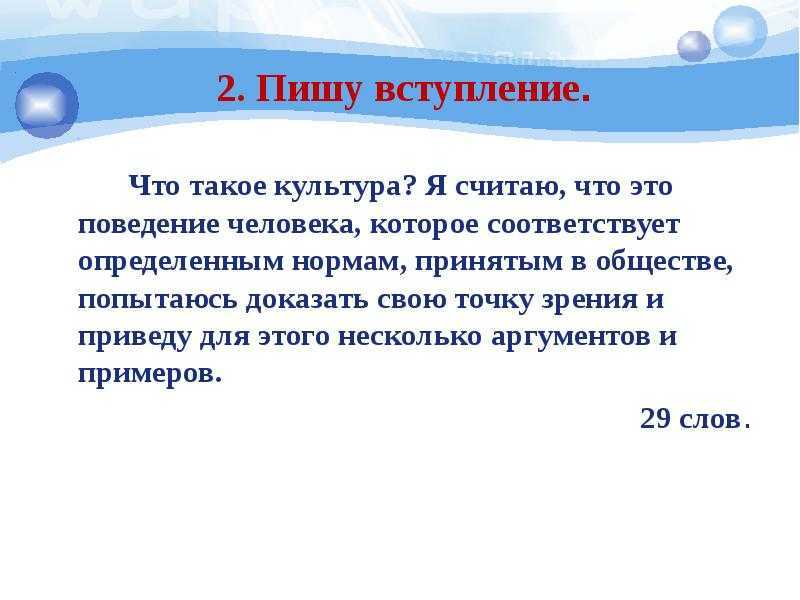 2. Пишу вступление.

Что такое культура? Я считаю, что это поведение человека, которое соответствует определенным нормам, принятым в обществе, попытаюсь доказать свою точку зрения и приведу для этого несколько аргументов и примеров.

29 слов.